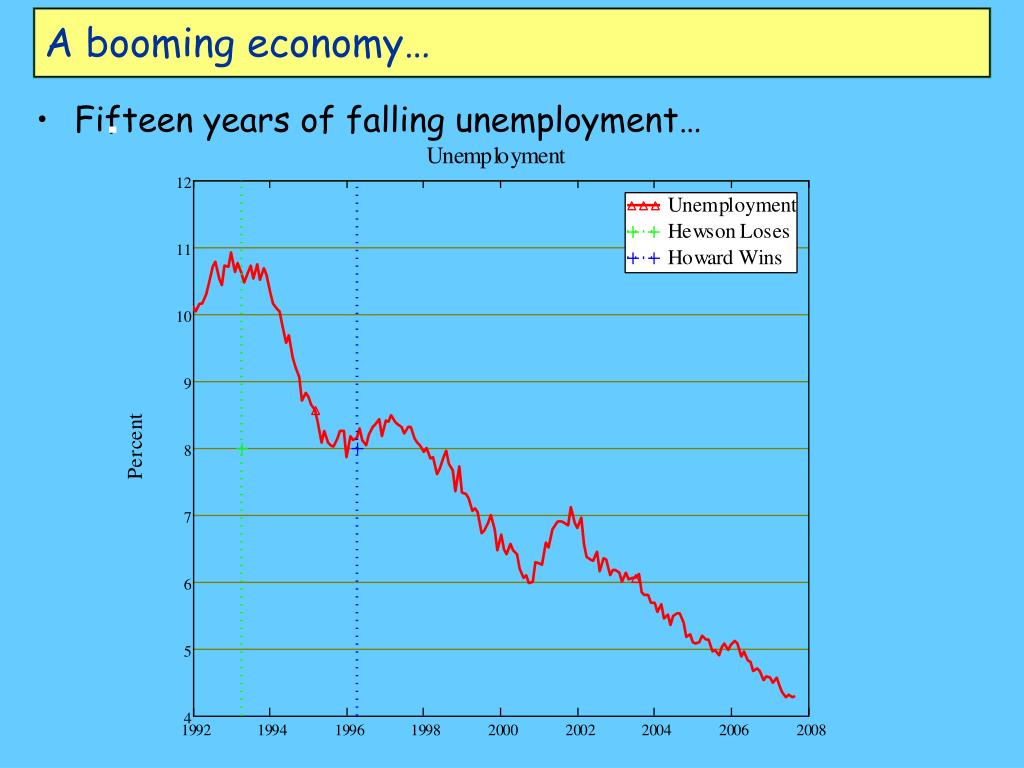 A booming economy…

• Fifteen years of falling unemployment…

Unemployment

Unemployment
Hewson Loses
Howard Wins

Percent

12
11
10
9
8
7
6
5
4

1992 1994 1996 1998 2000 2002 2004 2006 2008